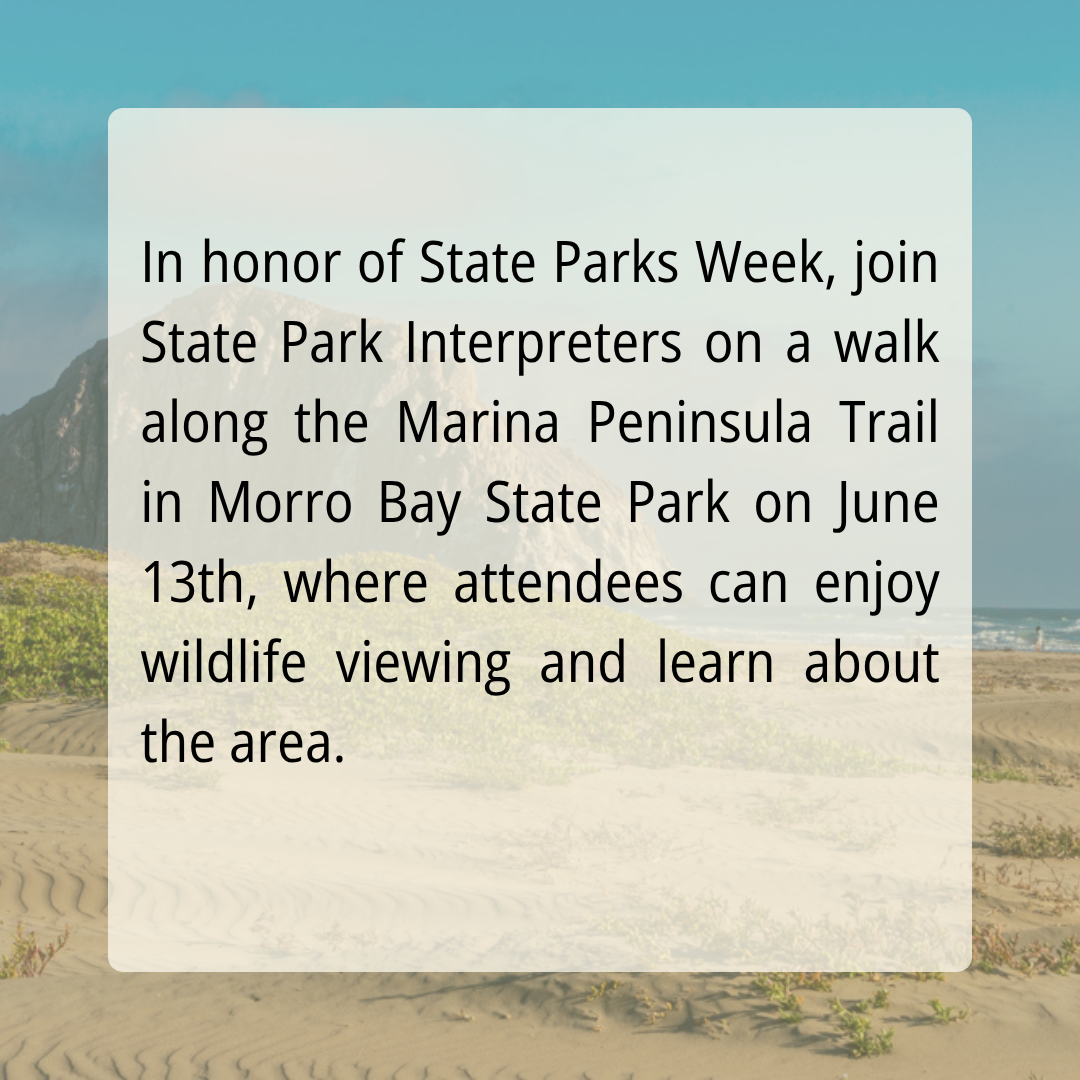 In honor of State Parks Week, join State Park Interpreters on a walk along the Marina Peninsula Trail in Morro Bay State Park on June 13th, where attendees can enjoy wildlife viewing and learn about the area.